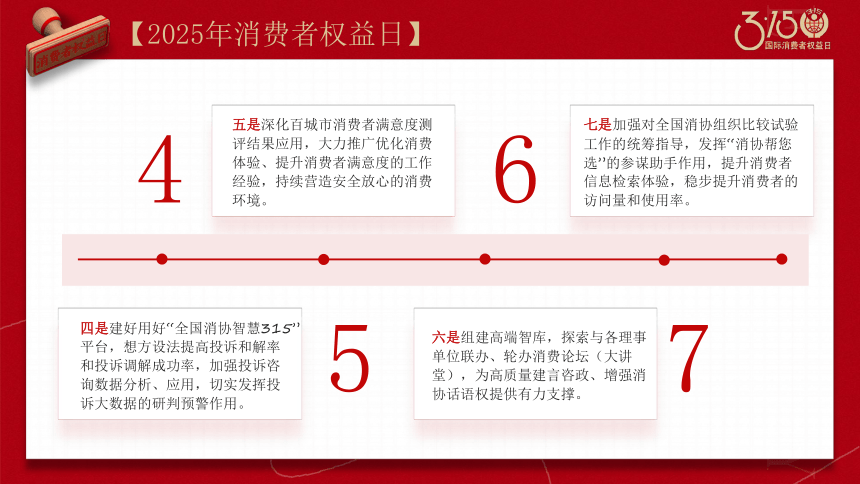 消费者权益

【2025年消费者权益日】

3·15
国际消费者权益日

4

五是深化百城市消费者满意度测评结果应用，大力推广优化消费体验、提升消费者满意度的工作经验，持续营造安全放心的消费环境。

6

七是加强对全国消协组织比较试验工作的统筹指导，发挥“消协帮您选”的参谋助手作用，提升消费者信息检索体验，稳步提升消费者的访问量和使用率。

四是建好用好“全国消协智慧315”平台，想方设法提高投诉和解率和投诉调解成功率，加强投诉咨询数据分析、应用，切实发挥投诉大数据的研判预警作用。

5

六是组建高端智库，探索与各理事单位联办、轮办消费论坛（大讲堂），为高质量建言咨政、增强消协话语权提供有力支撑。

7